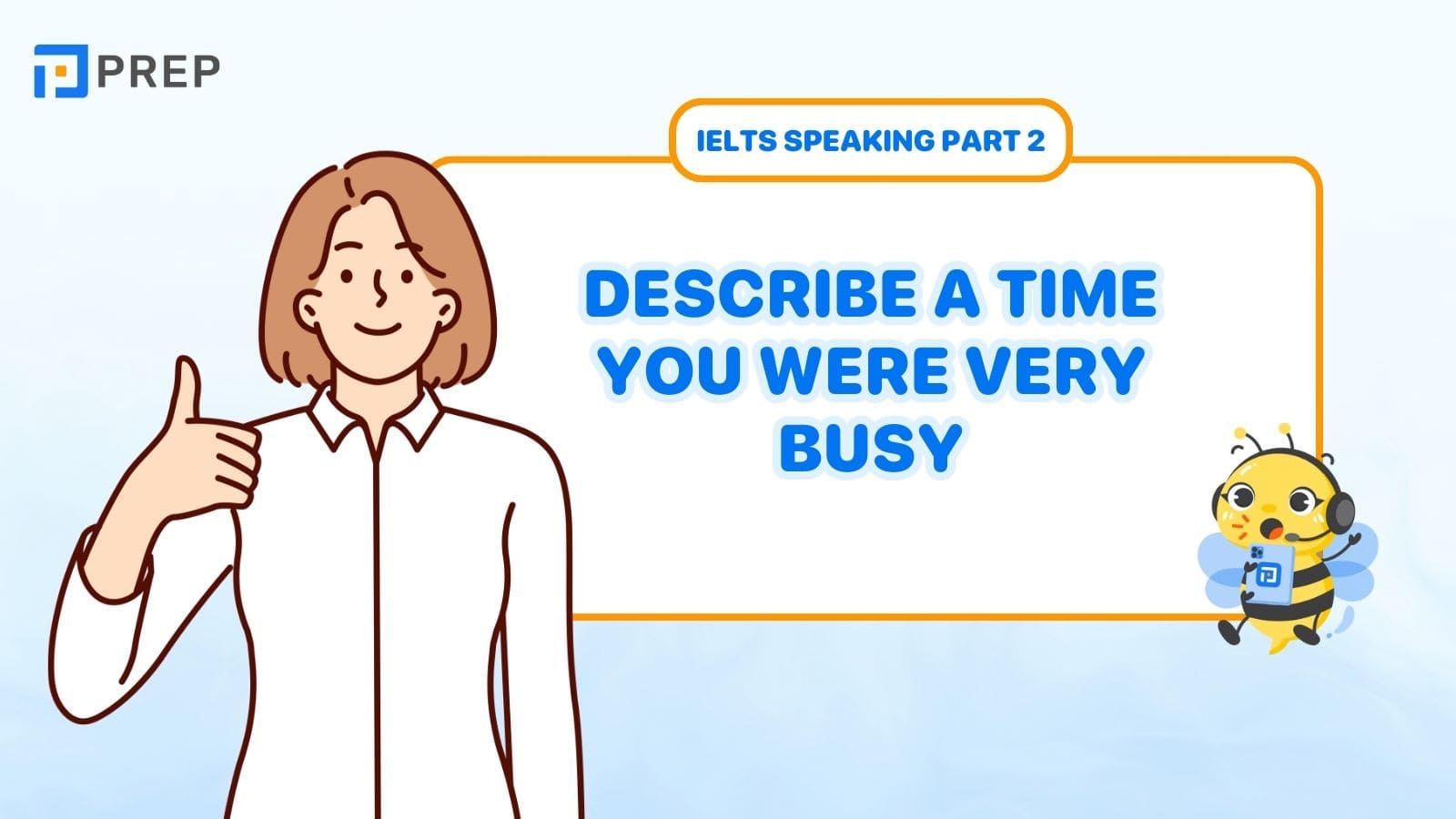 PREP

IELTS SPEAKING PART 2

DESCRIBE A TIME YOU WERE VERY BUSY